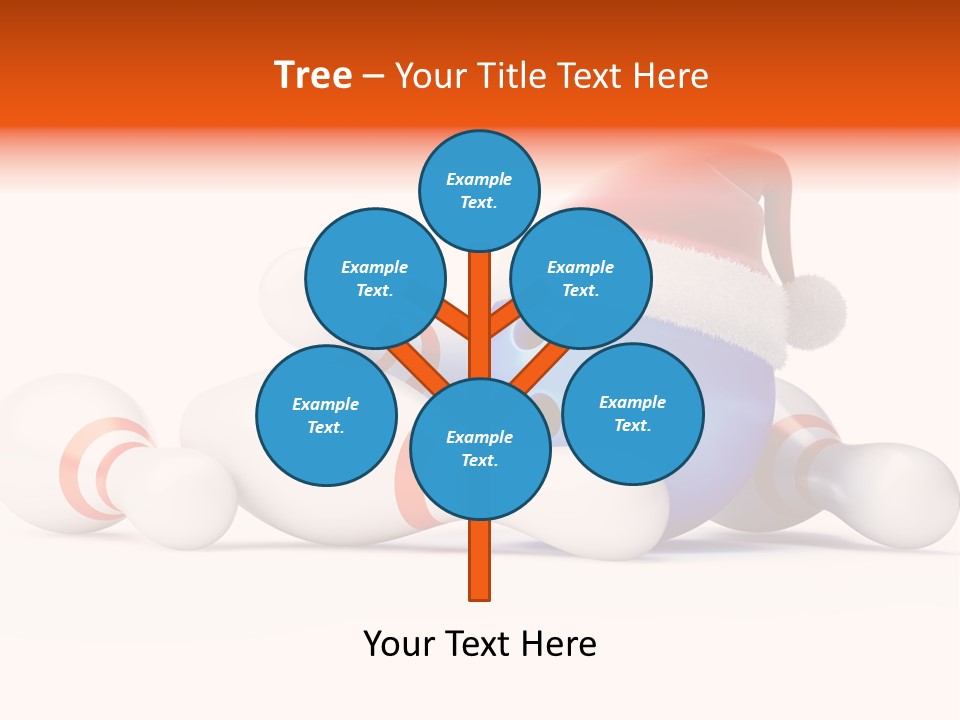 Tree – Your Title Text Here

Example Text.

Example Text.

Example Text.

Example Text.

Example Text.

Example Text.

Your Text Here